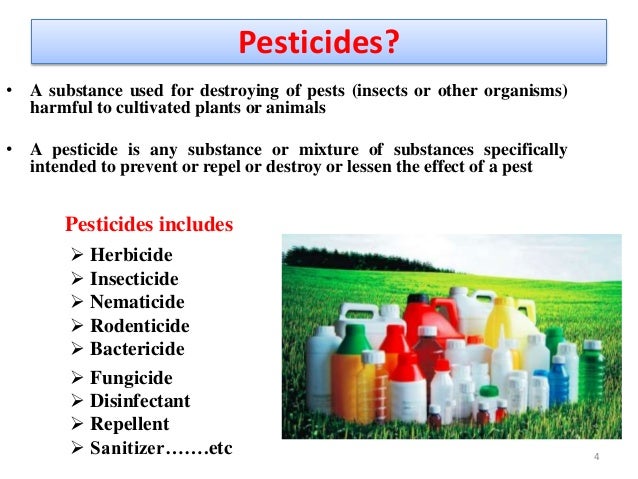 Pesticides?

• A substance used for destroying of pests (insects or other organisms) harmful to cultivated plants or animals

• A pesticide is any substance or mixture of substances specifically intended to prevent or repel or destroy or lessen the effect of a pest

Pesticides includes

➢ Herbicide
➢ Insecticide
➢ Nematicide
➢ Rodenticide
➢ Bactericide
➢ Fungicide
➢ Disinfectant
➢ Repellent
➢ Sanitizer…….etc

4